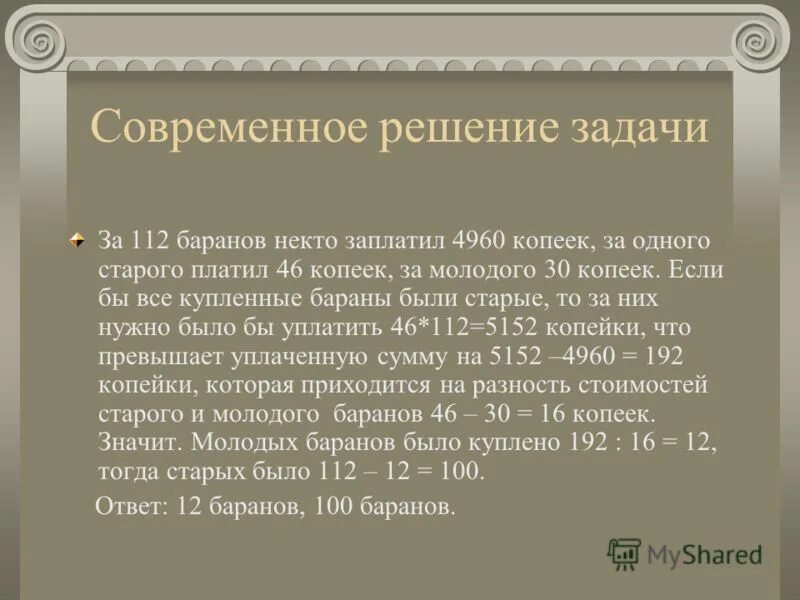 Современное решение задачи

За 112 баранов некто заплатил 4960 копеек, за одного старого платил 46 копеек, за молодого 30 копеек. Если бы все купленные бараны были старые, то за них нужно было бы уплатить 46*112=5152 копейки, что превышает уплаченную сумму на 5152 –4960 = 192 копейки, которая приходится на разность стоимостей старого и молодого баранов 46 – 30 = 16 копеек. Значит. Молодых баранов было куплено 192 : 16 = 12, тогда старых было 112 – 12 = 100.

Ответ: 12 баранов, 100 баранов.

MyShared